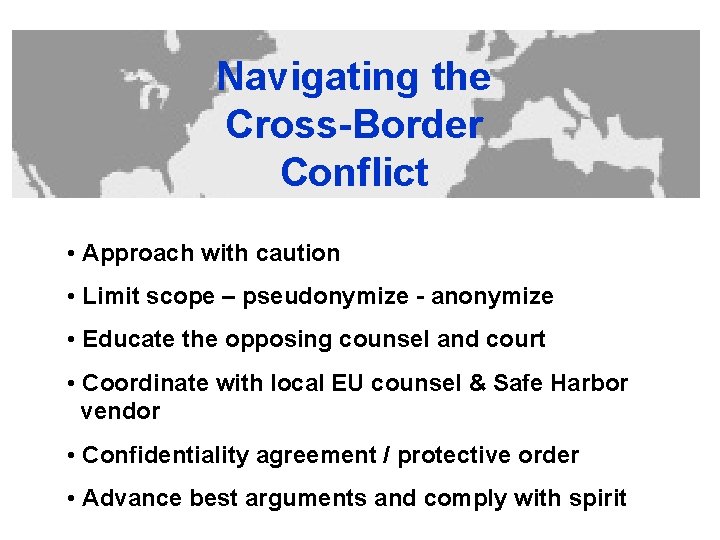 Navigating the Cross-Border Conflict

• Approach with caution

• Limit scope – pseudonymize - anonymize

• Educate the opposing counsel and court

• Coordinate with local EU counsel & Safe Harbor vendor

• Confidentiality agreement / protective order

• Advance best arguments and comply with spirit